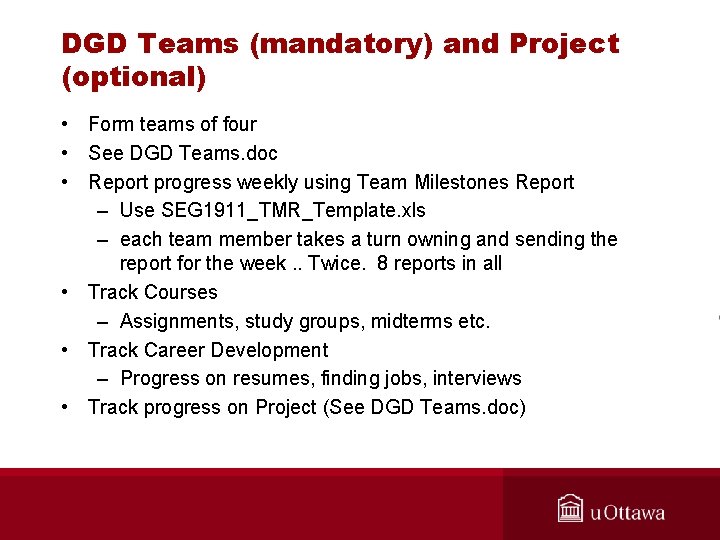 DGD Teams (mandatory) and Project (optional)

• Form teams of four
• See DGD Teams.doc
• Report progress weekly using Team Milestones Report
– Use SEG1911_TMR_Template.xls
– each team member takes a turn owning and sending the report for the week .. Twice. 8 reports in all
• Track Courses
– Assignments, study groups, midterms etc.
• Track Career Development
– Progress on resumes, finding jobs, interviews
• Track progress on Project (See DGD Teams.doc)

uOttawa